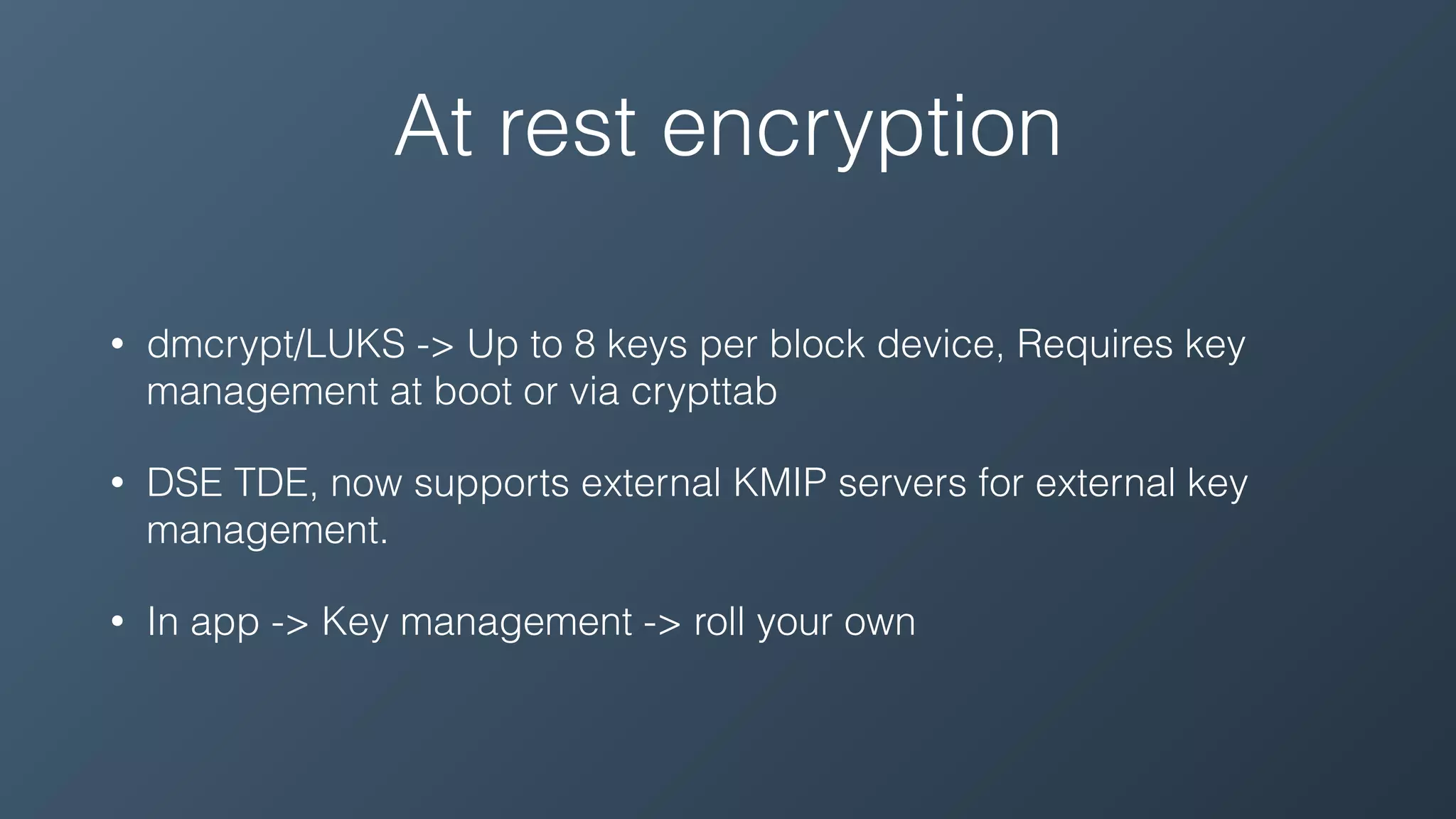 At rest encryption

• dmcrypt/LUKS -> Up to 8 keys per block device, Requires key management at boot or via crypttab

• DSE TDE, now supports external KMIP servers for external key management.

• In app -> Key management -> roll your own